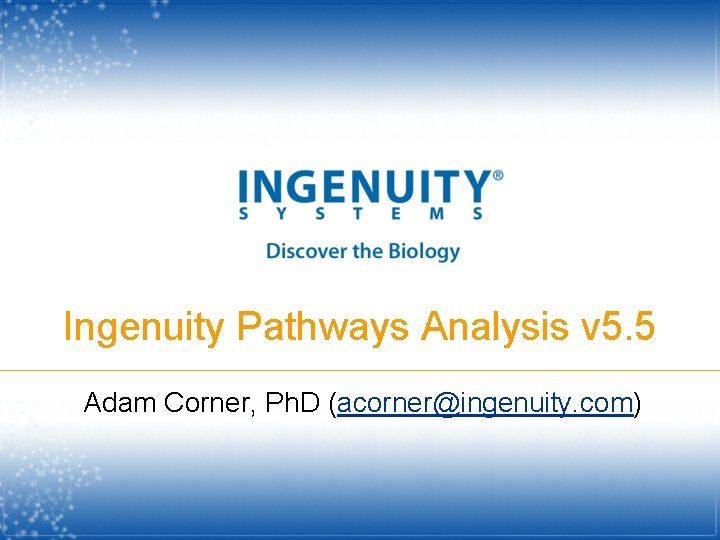 INGENUITY®
SYSTEMS

Discover the Biology

Ingenuity Pathways Analysis v5.5

Adam Corner, PhD (acorner@ingenuity.com)